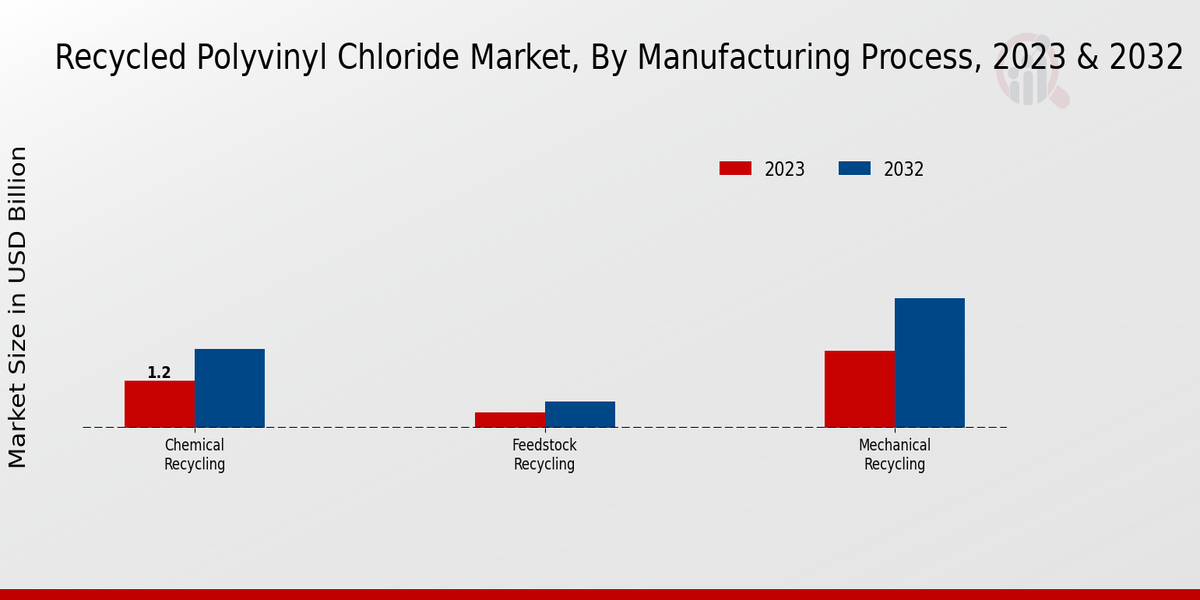 Recycled Polyvinyl Chloride Market, By Manufacturing Process, 2023 & 2032

2023
2032

Market Size in USD Billion

1.2

Chemical Recycling
Feedstock Recycling
Mechanical Recycling